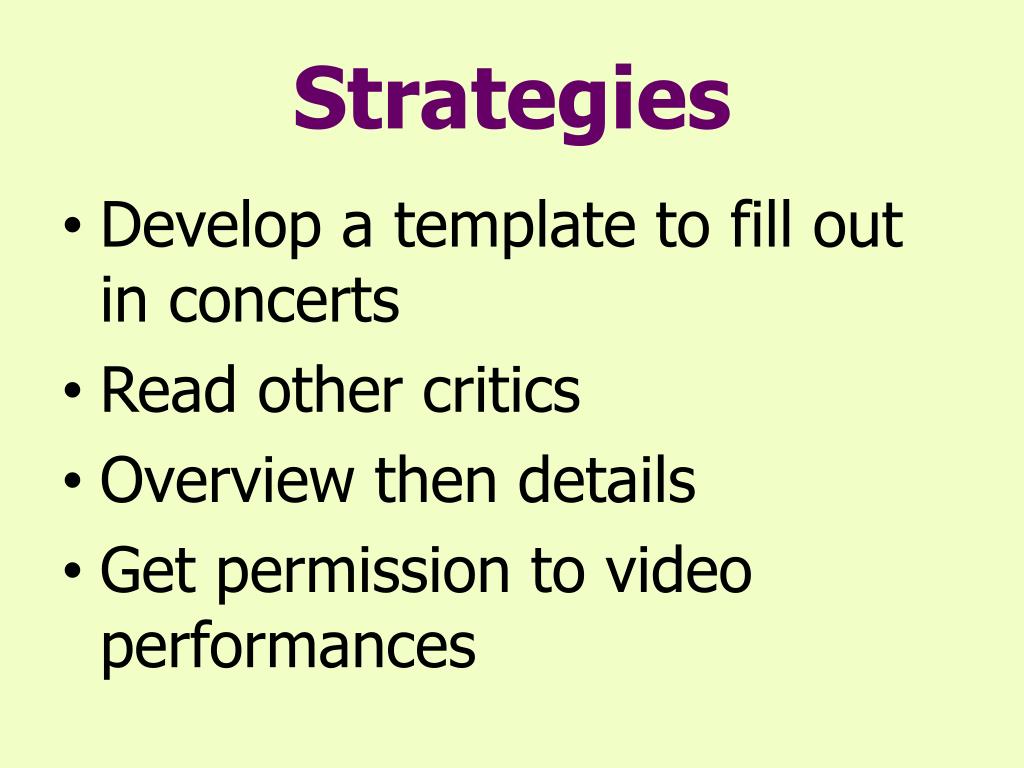 Strategies

• Develop a template to fill out in concerts
• Read other critics
• Overview then details
• Get permission to video performances